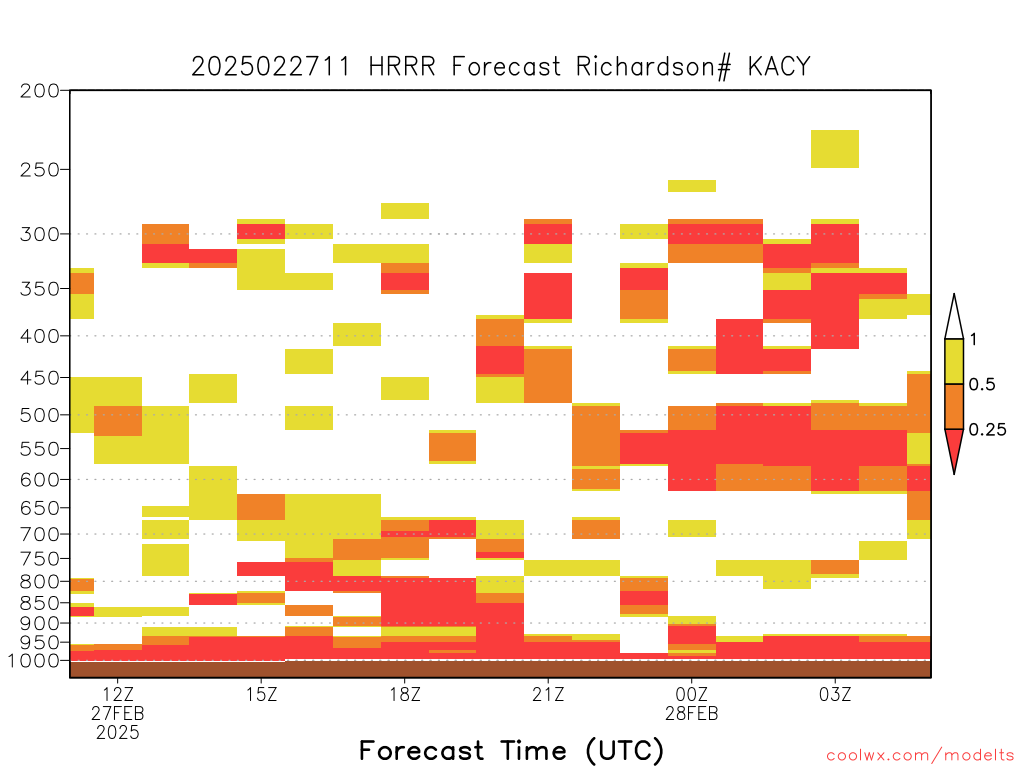 2025022711 HRRR Forecast Richardson# KACY

200
250
300
350
400
450
500
550
600
650
700
750
800
850
900
950
1000

1
0.5
0.25

12Z
27FEB
2025
15Z
18Z
21Z
00Z
28FEB
03Z

Forecast Time (UTC)

coolwx.com/modelts